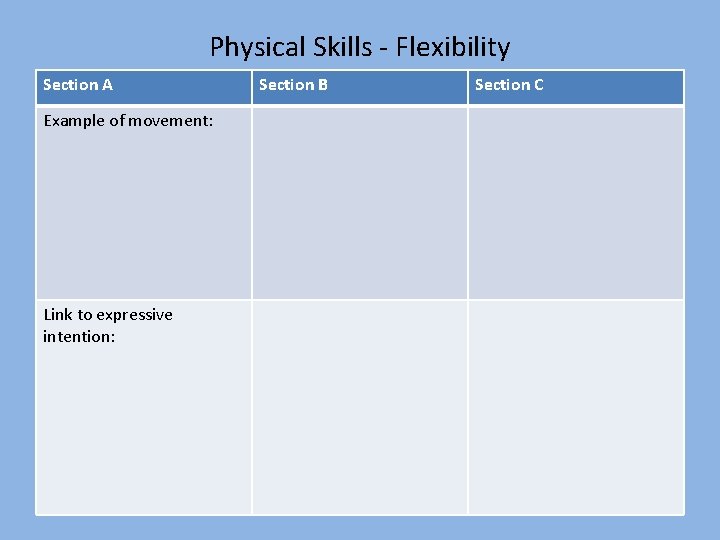 Physical Skills - Flexibility

| Section A | Section B | Section C |
|---|---|---|
| Example of movement: | | |
| Link to expressive intention: | | |